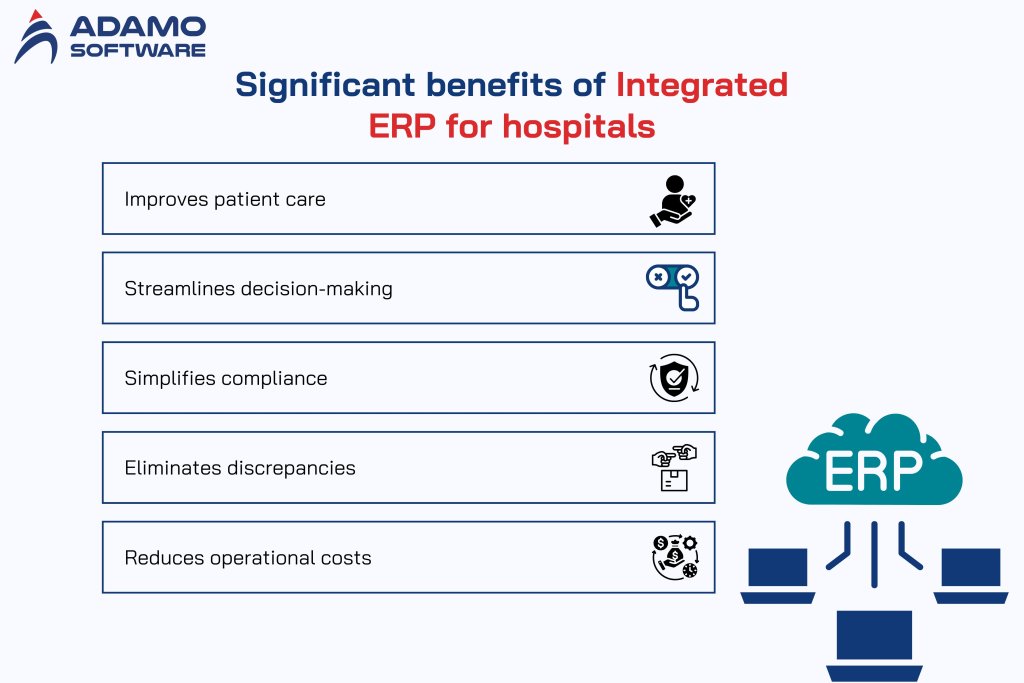 ADAMO SOFTWARE

Significant benefits of Integrated ERP for hospitals

Improves patient care

Streamlines decision-making

Simplifies compliance

Eliminates discrepancies

Reduces operational costs

ERP